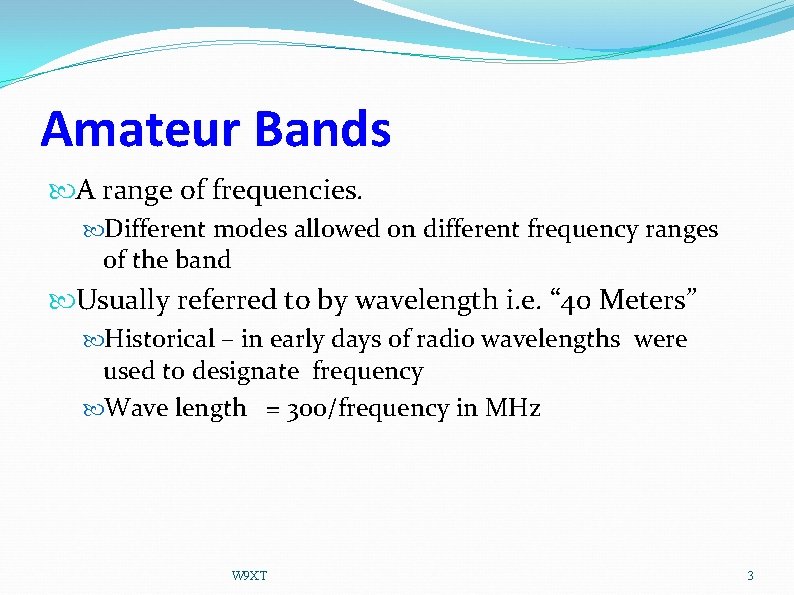 Amateur Bands

A range of frequencies.

Different modes allowed on different frequency ranges of the band

Usually referred to by wavelength i.e. “40 Meters”

Historical – in early days of radio wavelengths were used to designate frequency

Wave length = 300/frequency in MHz

W9XT

3